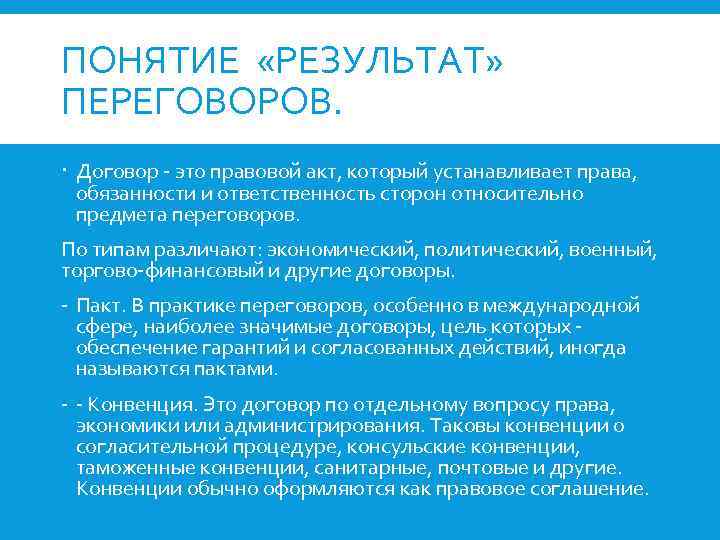 ПОНЯТИЕ «РЕЗУЛЬТАТ» ПЕРЕГОВОРОВ.

· Договор - это правовой акт, который устанавливает права, обязанности и ответственность сторон относительно предмета переговоров.

По типам различают: экономический, политический, военный, торгово-финансовый и другие договоры.

- Пакт. В практике переговоров, особенно в международной сфере, наиболее значимые договоры, цель которых - обеспечение гарантий и согласованных действий, иногда называются пактами.

- - Конвенция. Это договор по отдельному вопросу права, экономики или администрирования. Таковы конвенции о согласительной процедуре, консульские конвенции, таможенные конвенции, санитарные, почтовые и другие. Конвенции обычно оформляются как правовое соглашение.